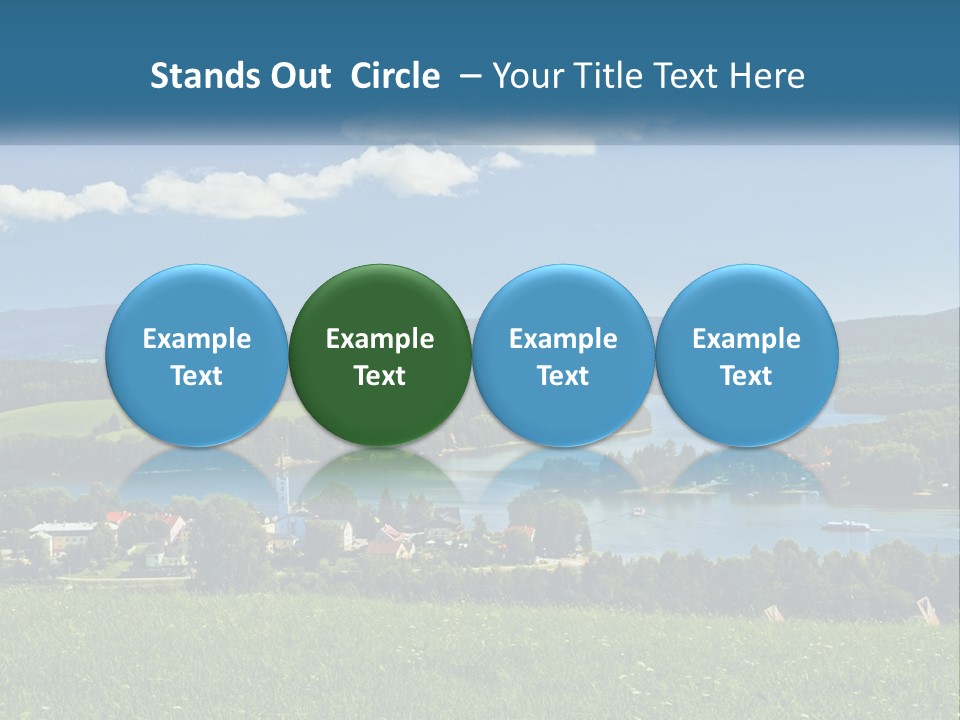 Stands Out Circle – Your Title Text Here

Example Text

Example Text

Example Text

Example Text